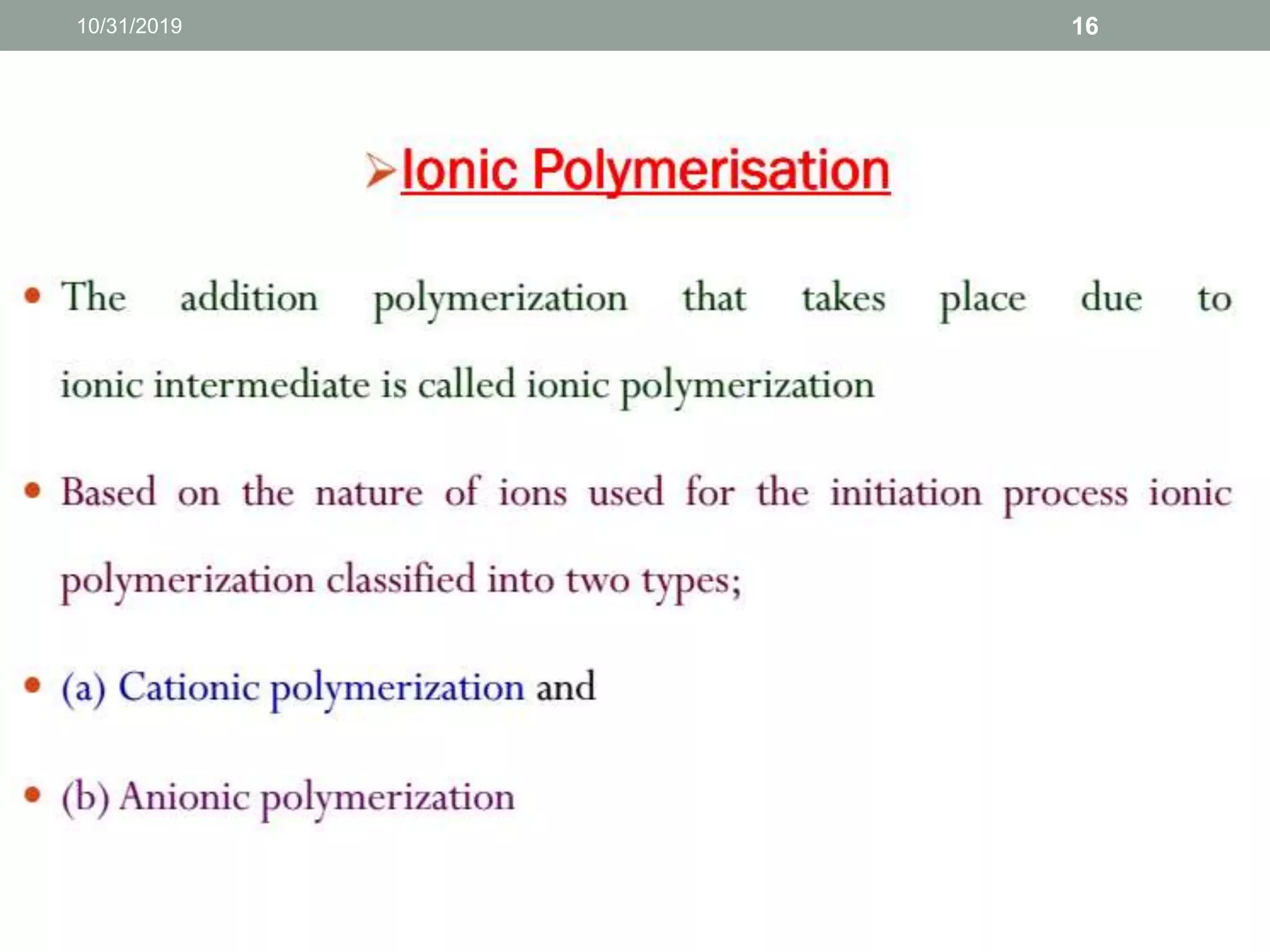 10/31/2019 16

➢Ionic Polymerisation

• The addition polymerization that takes place due to ionic intermediate is called ionic polymerization

• Based on the nature of ions used for the initiation process ionic polymerization classified into two types;

• (a) Cationic polymerization and

• (b) Anionic polymerization